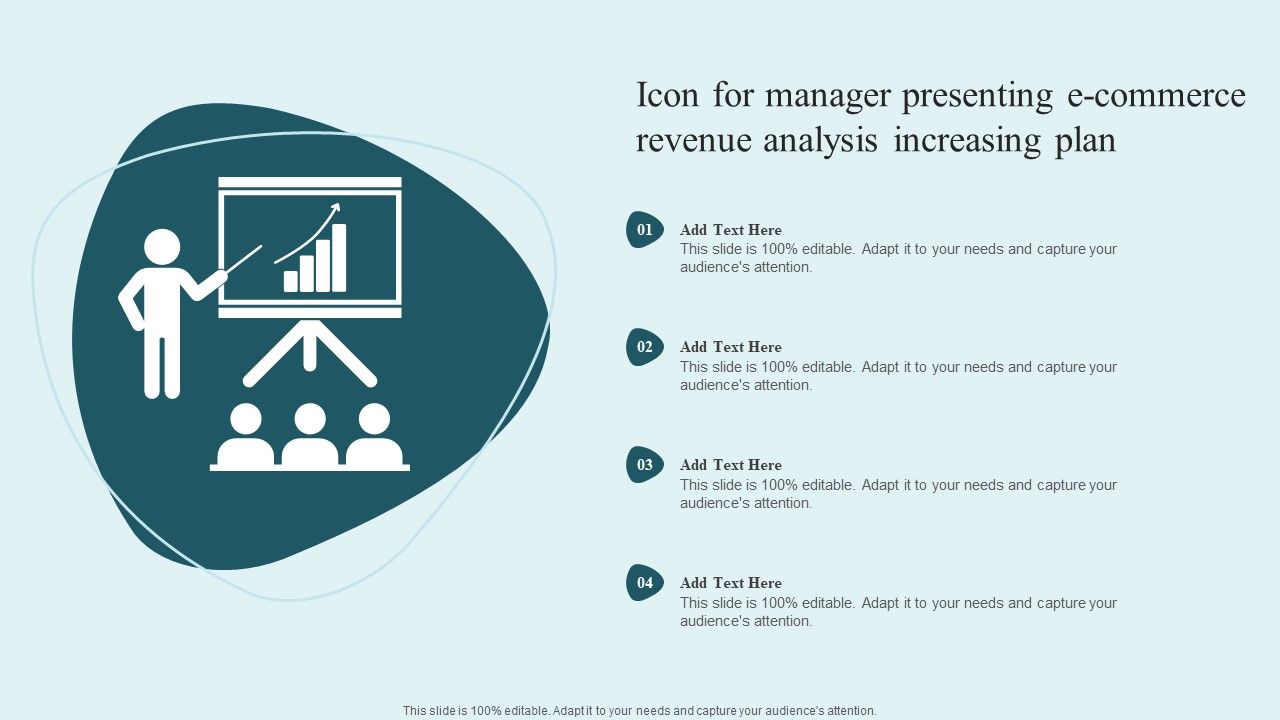 Icon for manager presenting e-commerce revenue analysis increasing plan

01
Add Text Here
This slide is 100% editable. Adapt it to your needs and capture your audience's attention.

02
Add Text Here
This slide is 100% editable. Adapt it to your needs and capture your audience's attention.

03
Add Text Here
This slide is 100% editable. Adapt it to your needs and capture your audience's attention.

04
Add Text Here
This slide is 100% editable. Adapt it to your needs and capture your audience's attention.

This slide is 100% editable. Adapt it to your needs and capture your audience's attention.